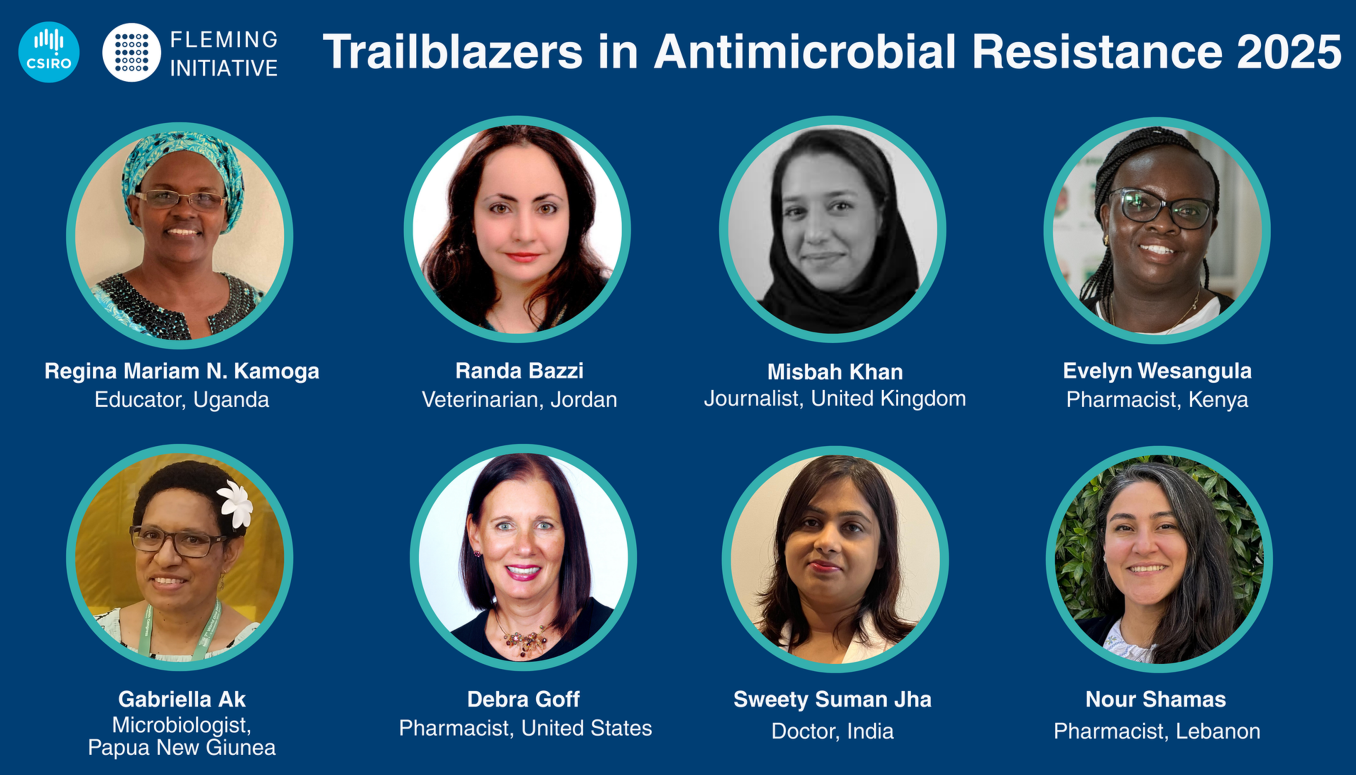 CSIRO

FLEMING INITIATIVE

Trailblazers in Antimicrobial Resistance 2025

Regina Mariam N. Kamoga
Educator, Uganda

Randa Bazzi
Veterinarian, Jordan

Misbah Khan
Journalist, United Kingdom

Evelyn Wesangula
Pharmacist, Kenya

Gabriella Ak
Microbiologist, Papua New Giunea

Debra Goff
Pharmacist, United States

Sweety Suman Jha
Doctor, India

Nour Shamas
Pharmacist, Lebanon